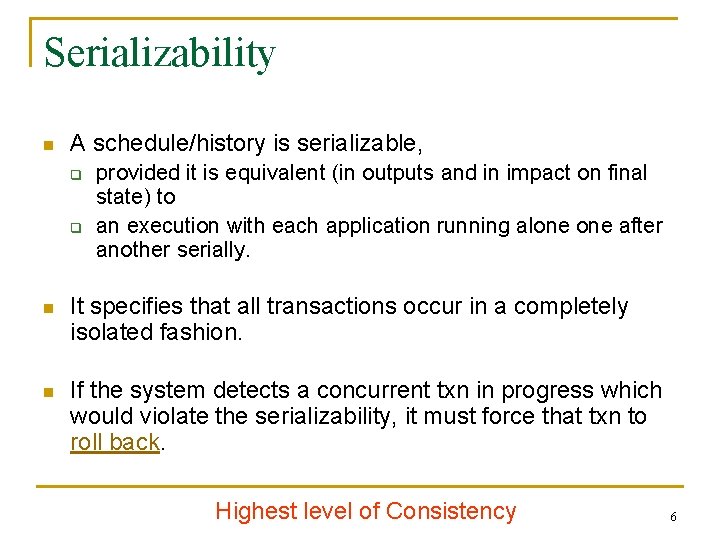 Serializability

A schedule/history is serializable,

provided it is equivalent (in outputs and in impact on final state) to

an execution with each application running alone one after another serially.

It specifies that all transactions occur in a completely isolated fashion.

If the system detects a concurrent txn in progress which would violate the serializability, it must force that txn to roll back.

Highest level of Consistency

6